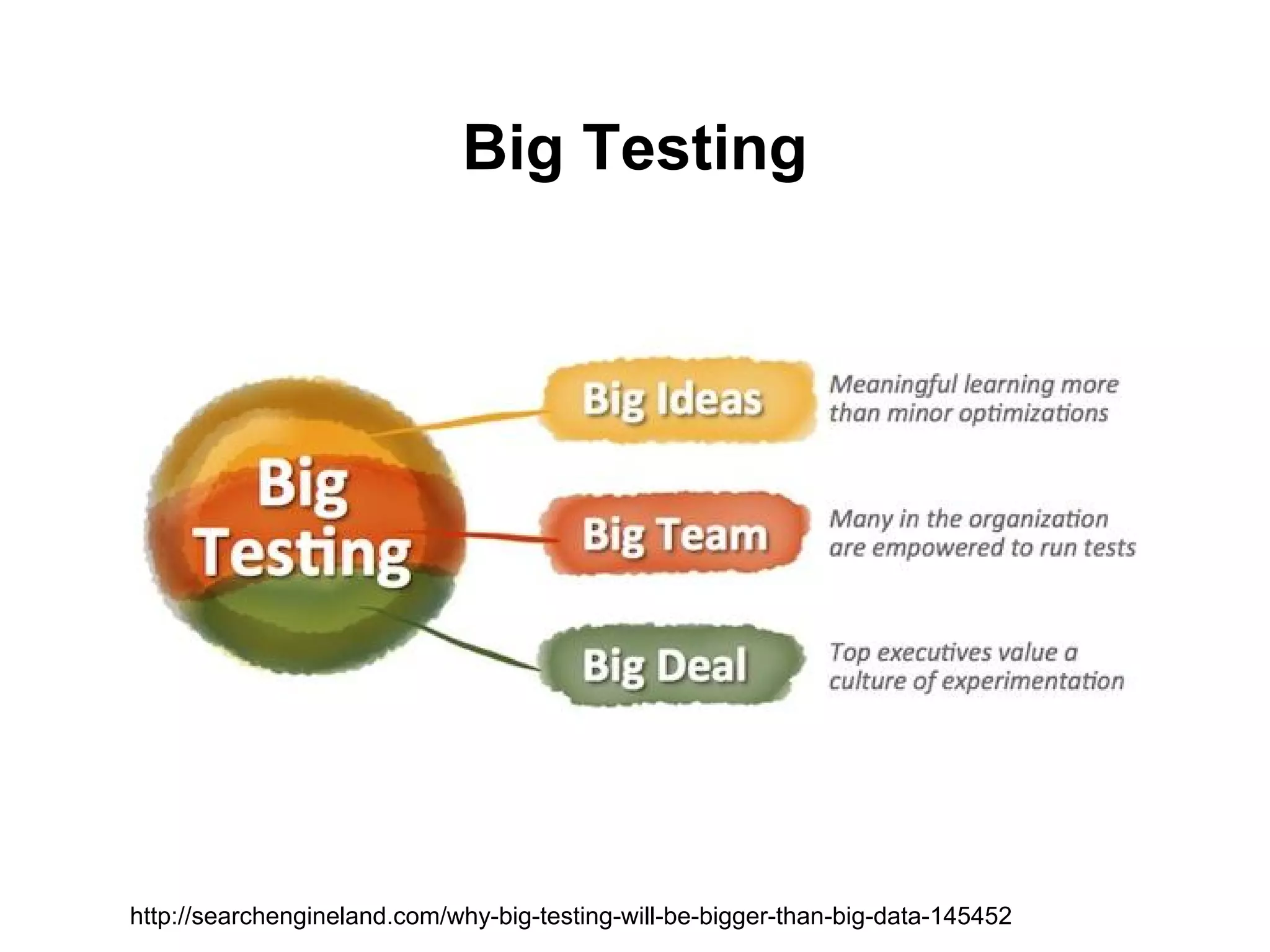 Big Testing

Big Testing

Big Ideas

Meaningful learning more than minor optimizations

Big Team

Many in the organization are empowered to run tests

Big Deal

Top executives value a culture of experimentation

http://searchengineland.com/why-big-testing-will-be-bigger-than-big-data-145452